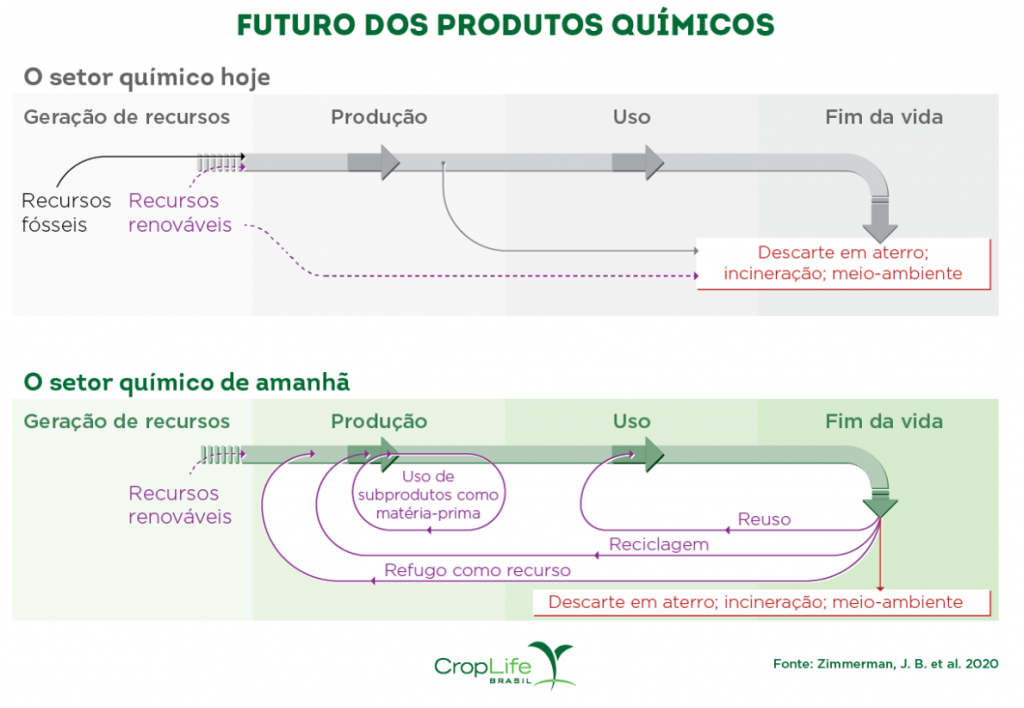 FUTURO DOS PRODUTOS QUÍMICOS

O setor químico hoje

Geração de recursos

Produção

Uso

Fim da vida

Recursos fósseis

Recursos renováveis

Descarte em aterro; incineração; meio-ambiente

O setor químico de amanhã

Geração de recursos

Produção

Uso

Fim da vida

Recursos renováveis

Uso de subprodutos como matéria-prima

Reuso

Reciclagem

Refugo como recurso

Descarte em aterro; incineração; meio-ambiente

CropLife BRASIL

Fonte: Zimmerman, J. B. et al. 2020